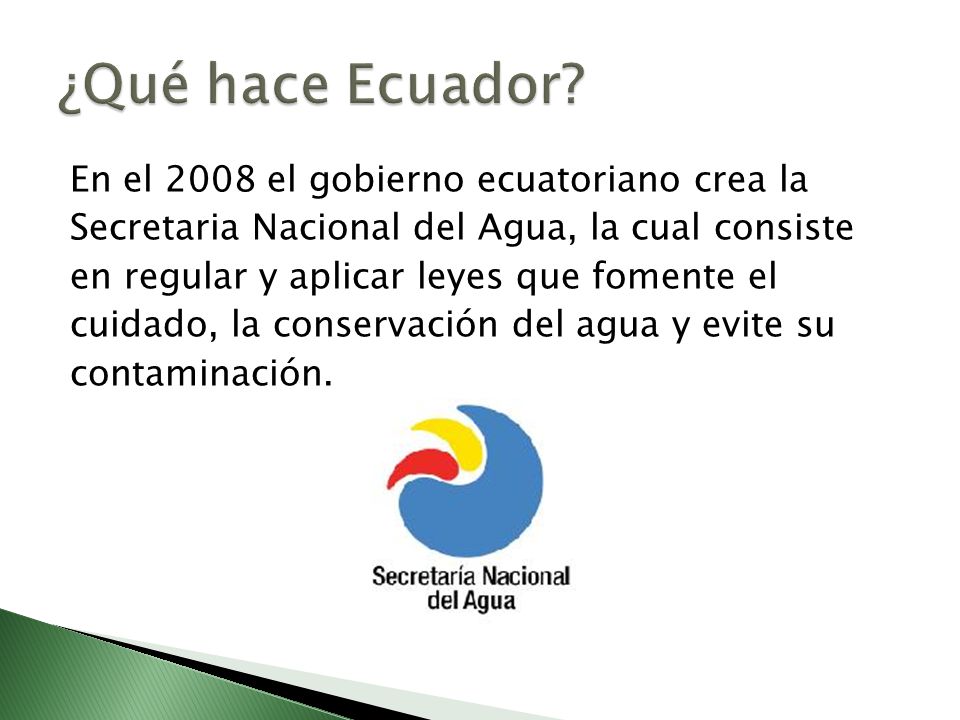 ¿Qué hace Ecuador?

En el 2008 el gobierno ecuatoriano crea la Secretaria Nacional del Agua, la cual consiste en regular y aplicar leyes que fomente el cuidado, la conservación del agua y evite su contaminación.

Secretaría Nacional del Agua